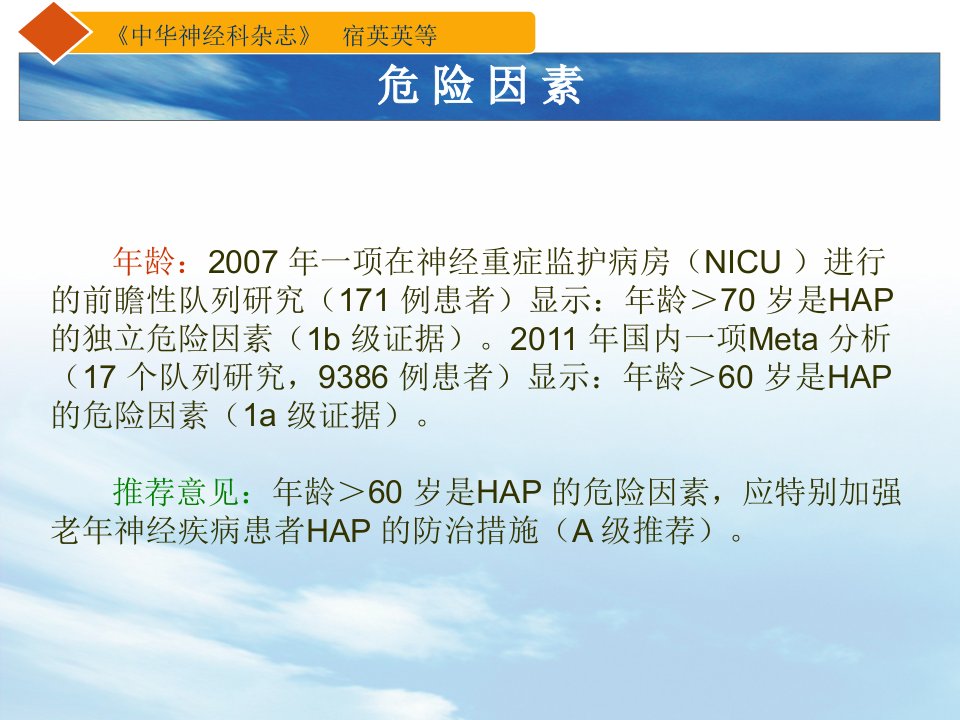 《中华神经科杂志》　宿英英等

危险因素

年龄：2007 年一项在神经重症监护病房（NICU ）进行的前瞻性队列研究（171 例患者）显示：年龄＞70 岁是HAP 的独立危险因素（1b 级证据）。2011 年国内一项Meta 分析（17 个队列研究，9386 例患者）显示：年龄＞60 岁是HAP 的危险因素（1a 级证据）。

推荐意见：年龄＞60 岁是HAP 的危险因素，应特别加强老年神经疾病患者HAP 的防治措施（A 级推荐）。